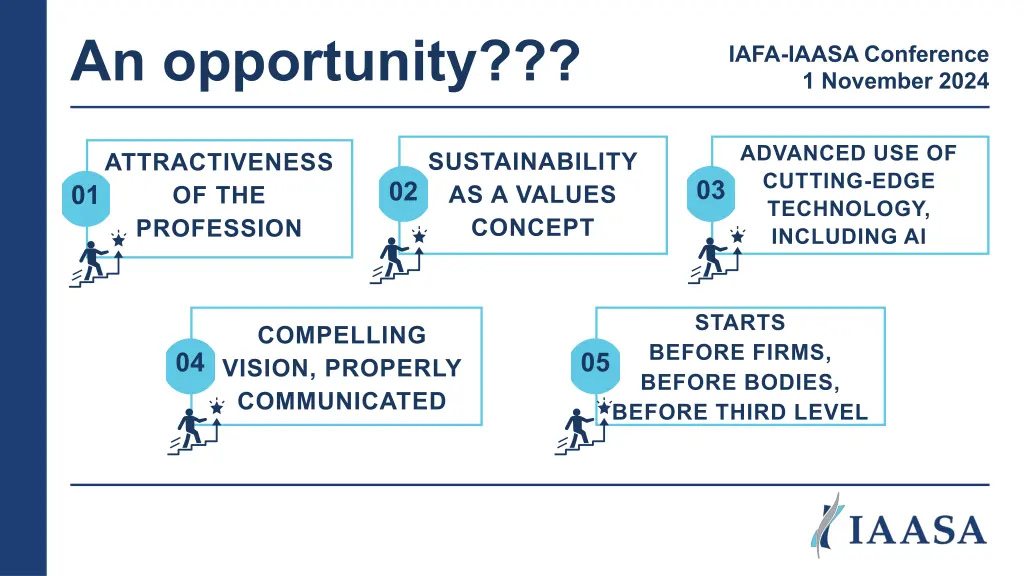 An opportunity???

IAFA-IAASA Conference
1 November 2024

01 ATTRACTIVENESS OF THE PROFESSION

02 SUSTAINABILITY AS A VALUES CONCEPT

03 ADVANCED USE OF CUTTING-EDGE TECHNOLOGY, INCLUDING AI

04 COMPELLING VISION, PROPERLY COMMUNICATED

05 STARTS BEFORE FIRMS, BEFORE BODIES, BEFORE THIRD LEVEL

IAASA